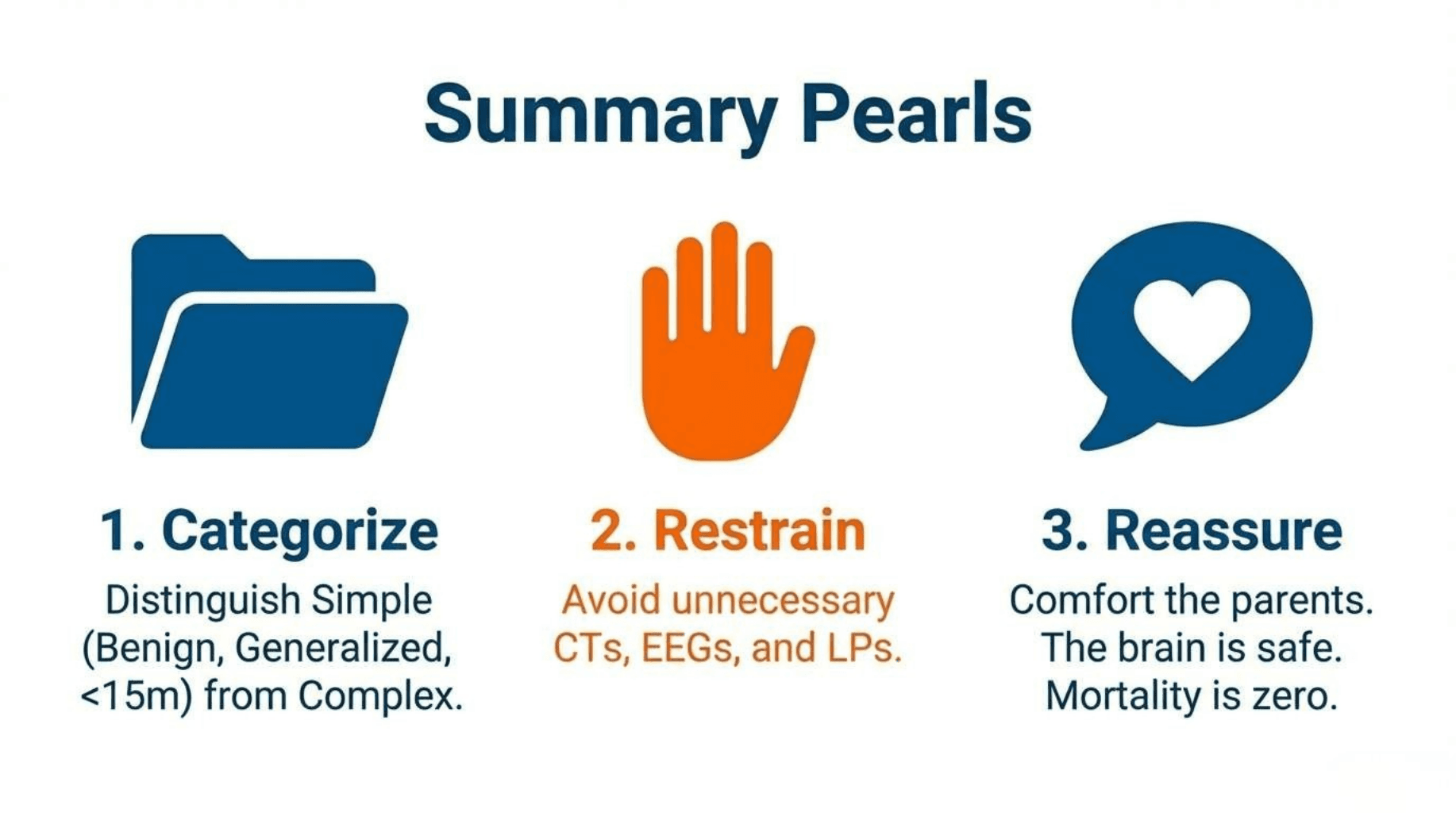 Summary Pearls

1. Categorize

Distinguish Simple (Benign, Generalized, <15m) from Complex.

2. Restrain

Avoid unnecessary CTs, EEGs, and LPs.

3. Reassure

Comfort the parents. The brain is safe. Mortality is zero.